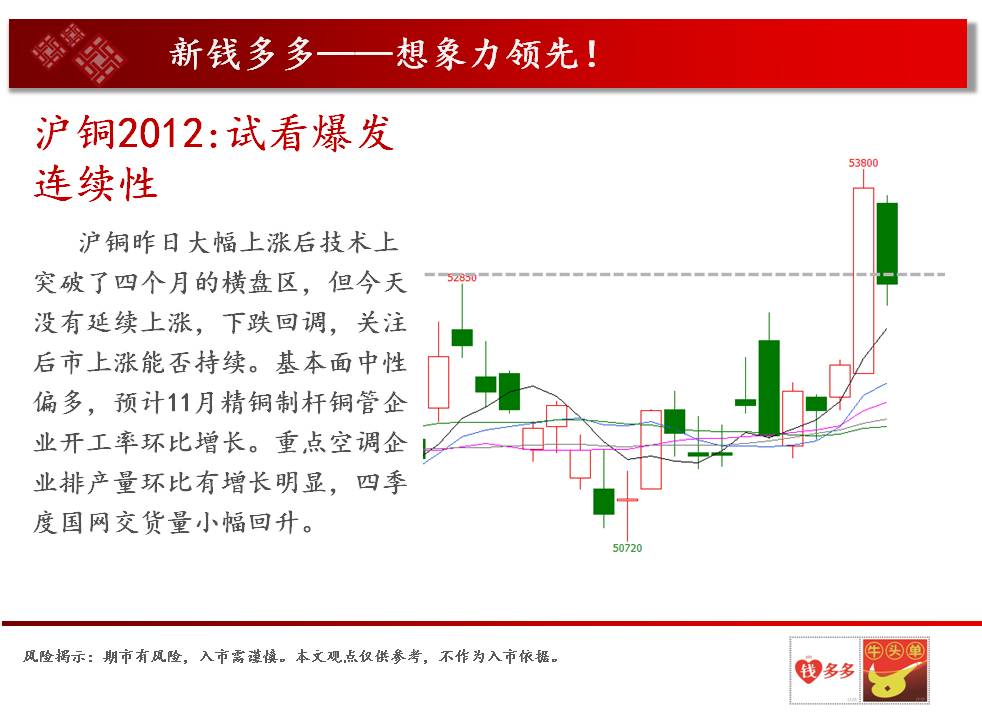 新钱多多——想象力领先！

沪铜2012:试看爆发连续性

沪铜昨日大幅上涨后技术上突破了四个月的横盘区，但今天没有延续上涨，下跌回调，关注后市上涨能否持续。基本面中性偏多，预计11月精铜制杆铜管企业开工率环比增长。重点空调企业排产量环比有增长明显，四季度国网交货量小幅回升。

53800
52850
50720

风险揭示：期市有风险，入市需谨慎。本文观点仅供参考，不作为入市依据。

钱多多
牛头单